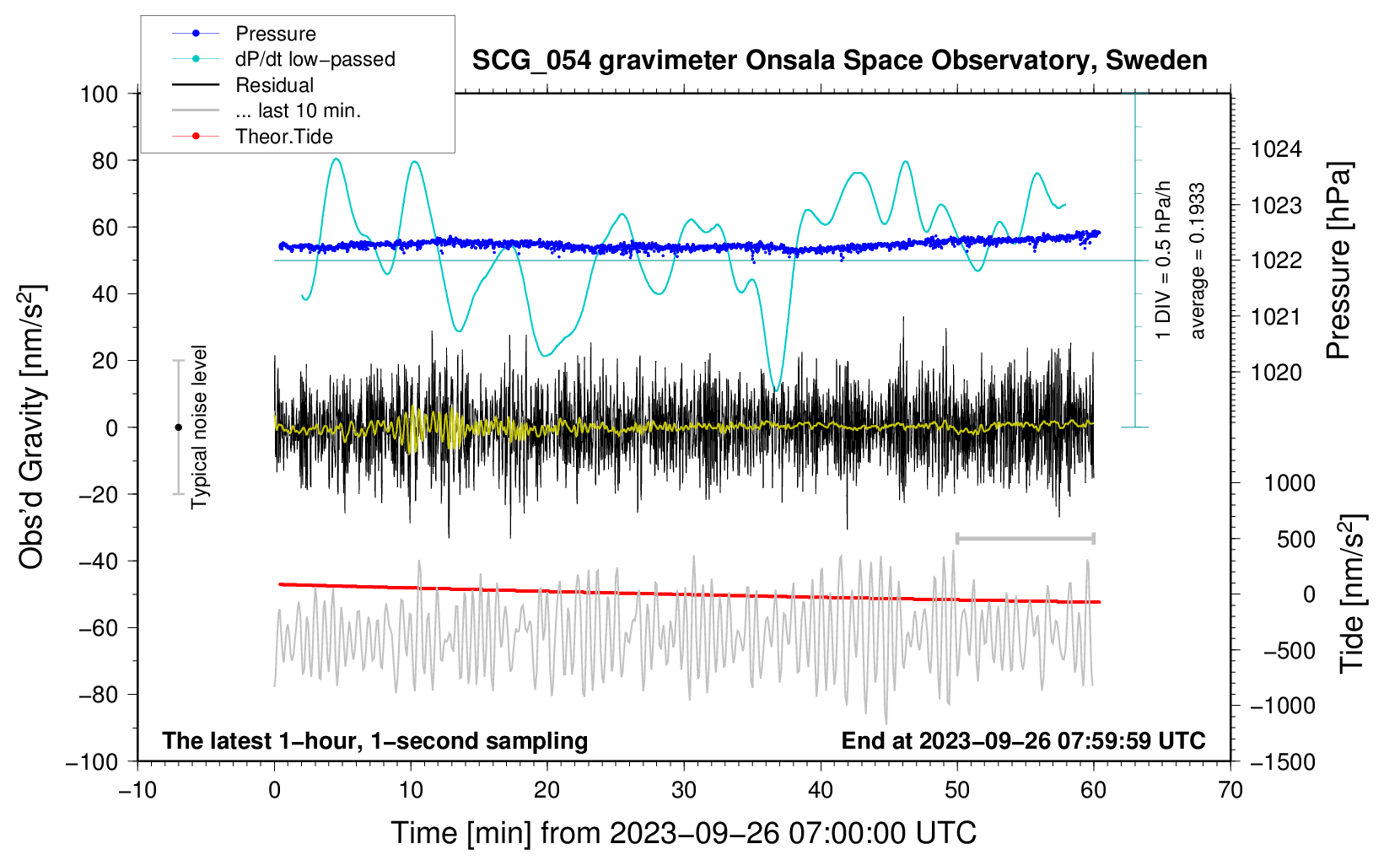 Pressure
dP/dt low−passed
Residual
... last 10 min.
Theor.Tide

SCG_054 gravimeter Onsala Space Observatory, Sweden

100
80
60
40
20
0
−20
−40
−60
−80
−100

Obs'd Gravity [nm/s$^2$]

Typical noise level

1 DIV = 0.5 hPa/h
average = 0.1933

1024
1023
1022
1021
1020

Pressure [hPa]

1000
500
0
−500
−1000
−1500

Tide [nm/s$^2$]

The latest 1−hour, 1−second sampling
End at 2023−09−26 07:59:59 UTC

−10
0
10
20
30
40
50
60
70

Time [min] from 2023−09−26 07:00:00 UTC